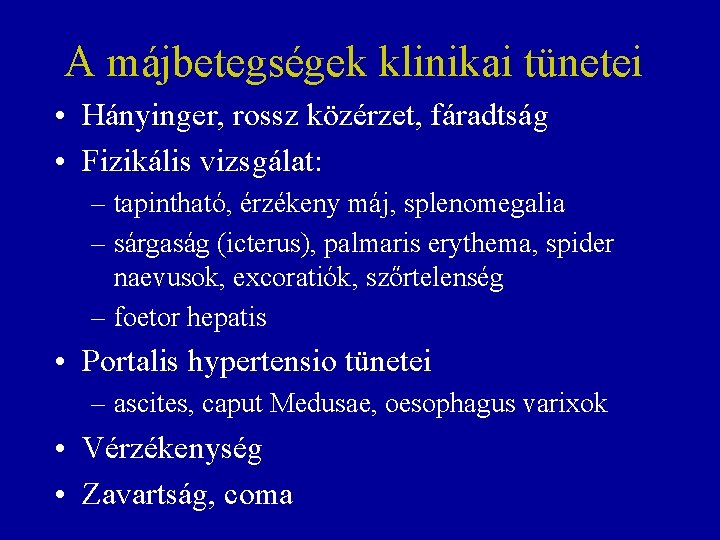 A májbetegségek klinikai tünetei

• Hányinger, rossz közérzet, fáradtság
• Fizikális vizsgálat:
  – tapintható, érzékeny máj, splenomegalia
  – sárgaság (icterus), palmaris erythema, spider naevusok, excoratiók, szőrtelenség
  – foetor hepatis
• Portalis hypertensio tünetei
  – ascites, caput Medusae, oesophagus varixok
• Vérzékenység
• Zavartság, coma